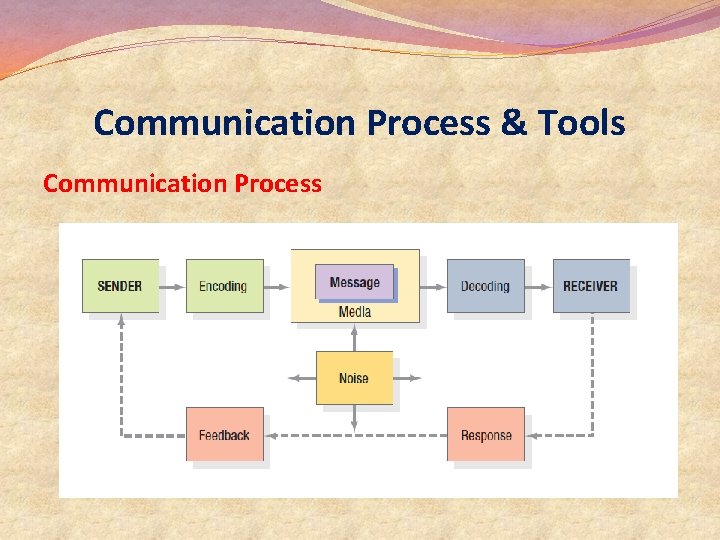 Communication Process & Tools

Communication Process

SENDER

Encoding

Message

Media

Decoding

RECEIVER

Noise

Feedback

Response